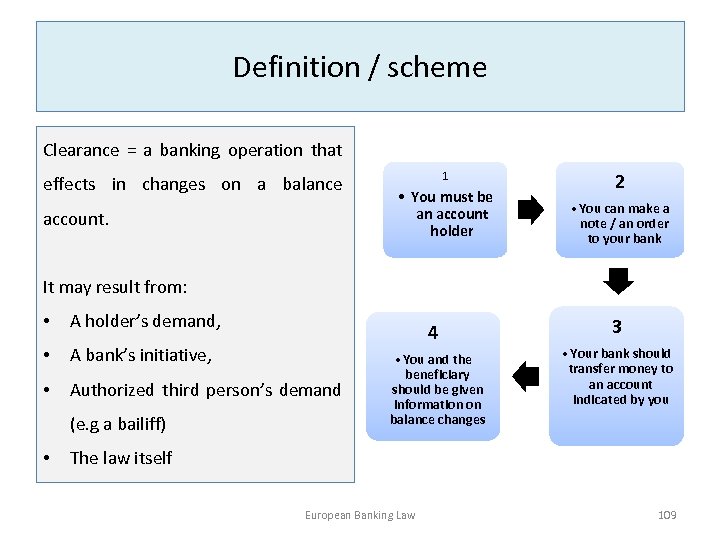 Definition / scheme

Clearance = a banking operation that effects in changes on a balance account.

It may result from:
• A holder's demand,
• A bank's initiative,
• Authorized third person's demand (e.g a bailiff)
• The law itself

1
• You must be an account holder

2
• You can make a note / an order to your bank

3
• Your bank should transfer money to an account indicated by you

4
• You and the beneficiary should be given information on balance changes

European Banking Law

109